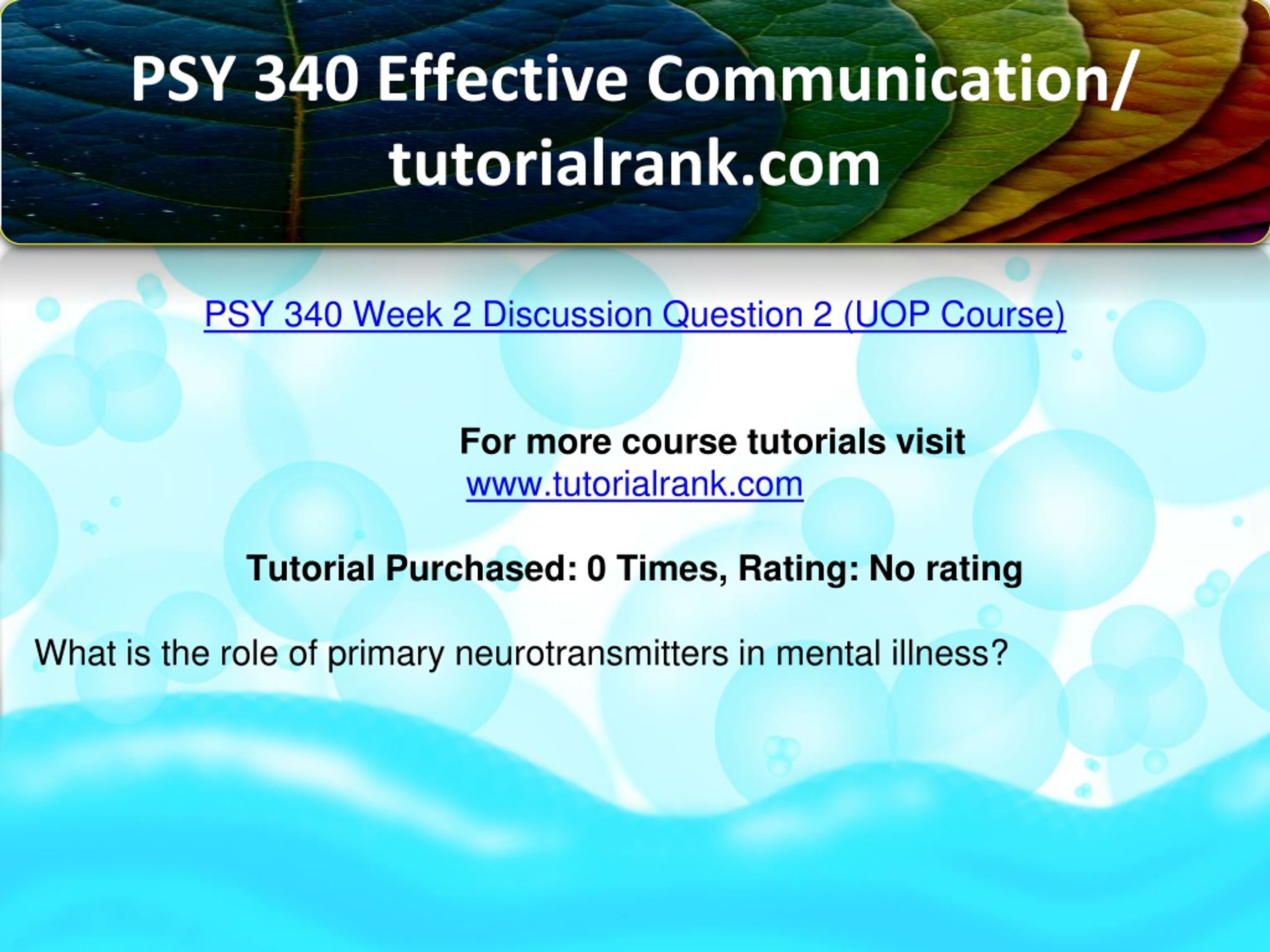 PSY 340 Effective Communication/ tutorialrank.com

PSY 340 Week 2 Discussion Question 2 (UOP Course)

For more course tutorials visit
www.tutorialrank.com

Tutorial Purchased: 0 Times, Rating: No rating

What is the role of primary neurotransmitters in mental illness?